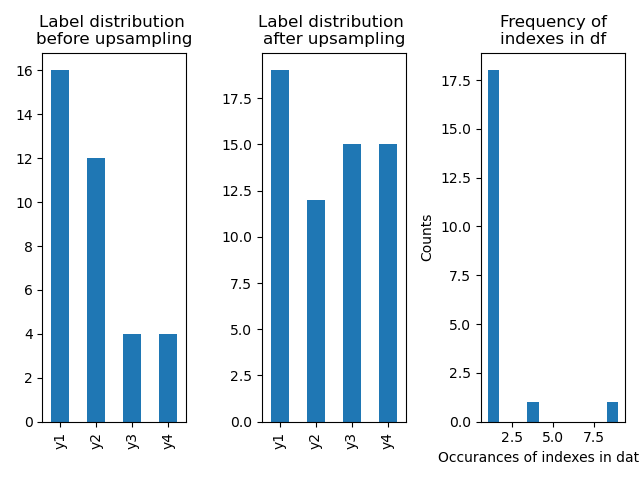 Label distribution before upsampling

16
14
12
10
8
6
4
2
0

y1 y2 y3 y4

Label distribution after upsampling

17.5
15.0
12.5
10.0
7.5
5.0
2.5
0.0

y1 y2 y3 y4

Frequency of indexes in df

Counts

17.5
15.0
12.5
10.0
7.5
5.0
2.5
0.0

2.5 5.0 7.5

Occurances of indexes in dat